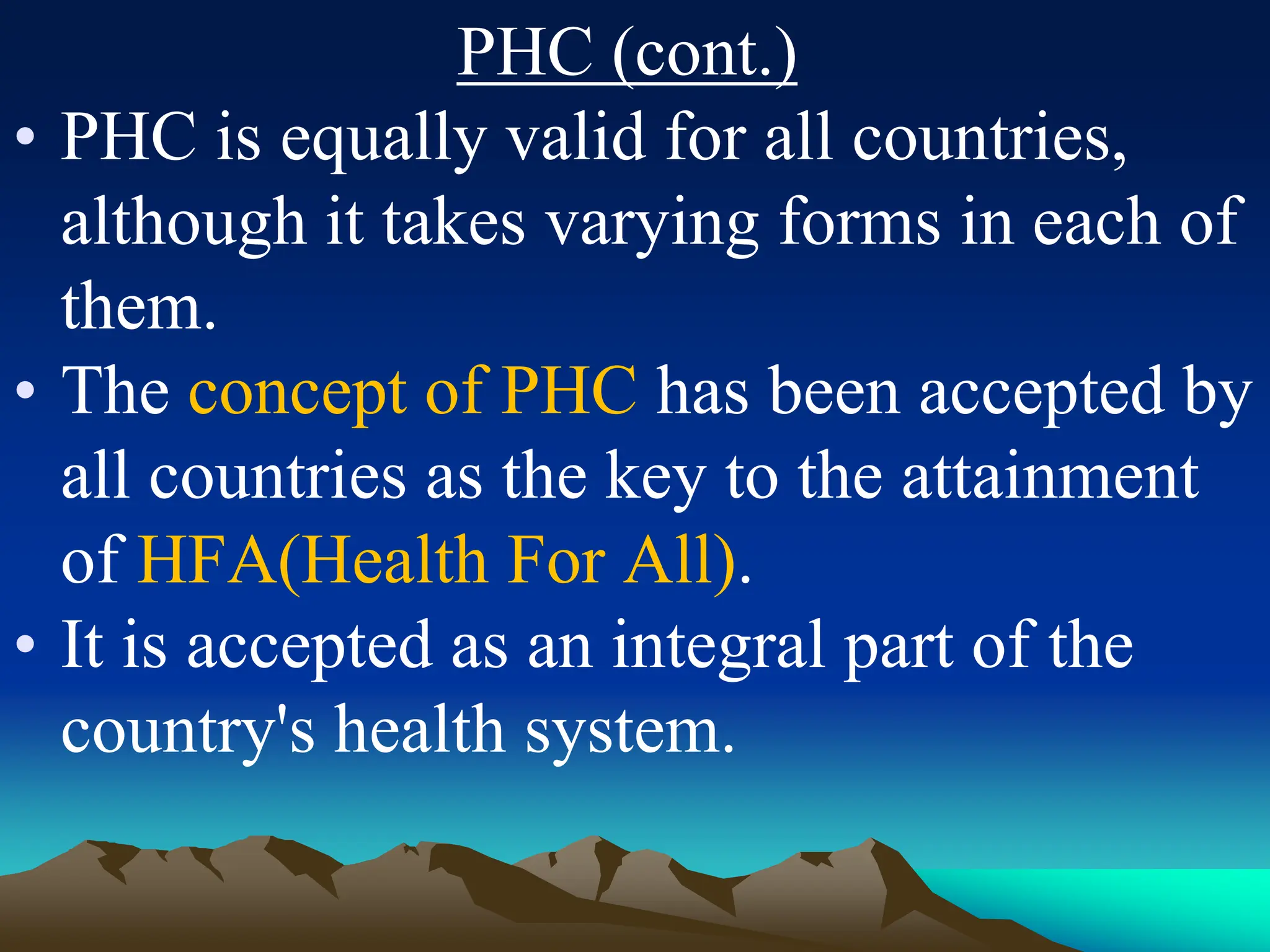 PHC (cont.)

• PHC is equally valid for all countries, although it takes varying forms in each of them.

• The concept of PHC has been accepted by all countries as the key to the attainment of HFA(Health For All).

• It is accepted as an integral part of the country's health system.